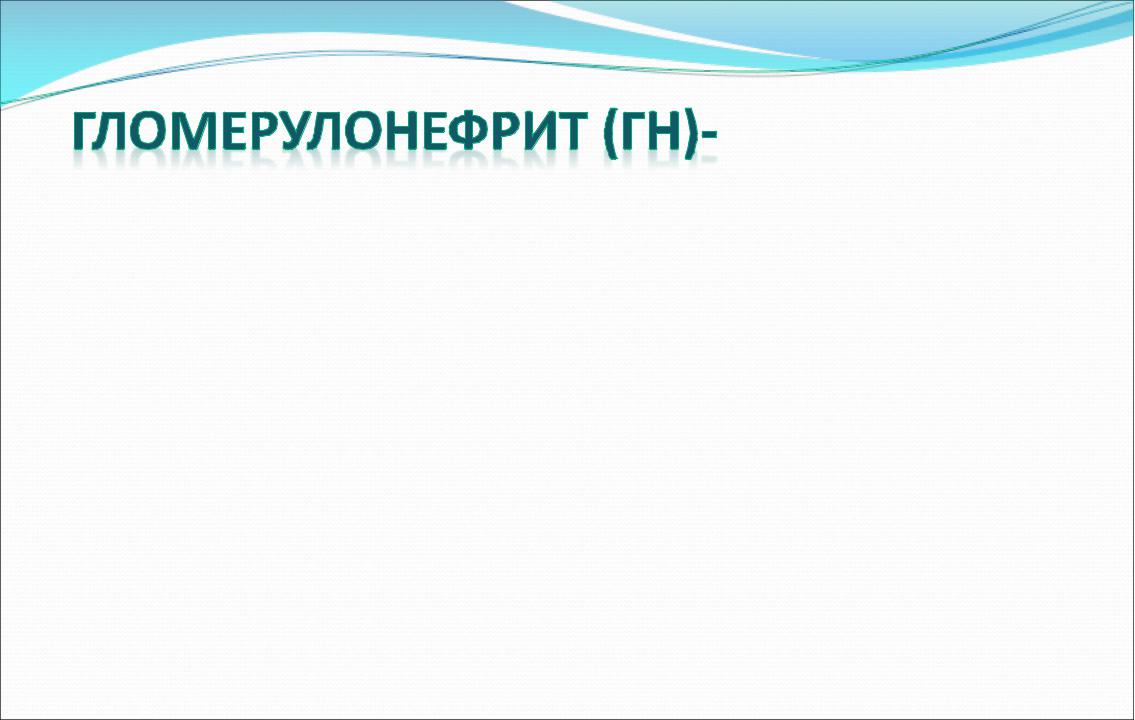 ГЛОМЕРУЛОНЕФРИТ (ГН)-